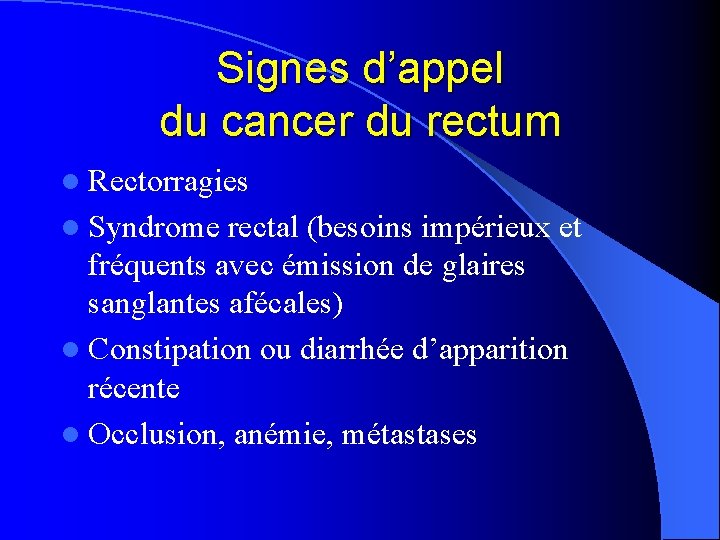 Signes d’appel
du cancer du rectum

Rectorragies

Syndrome rectal (besoins impérieux et fréquents avec émission de glaires sanglantes afécales)

Constipation ou diarrhée d’apparition récente

Occlusion, anémie, métastases